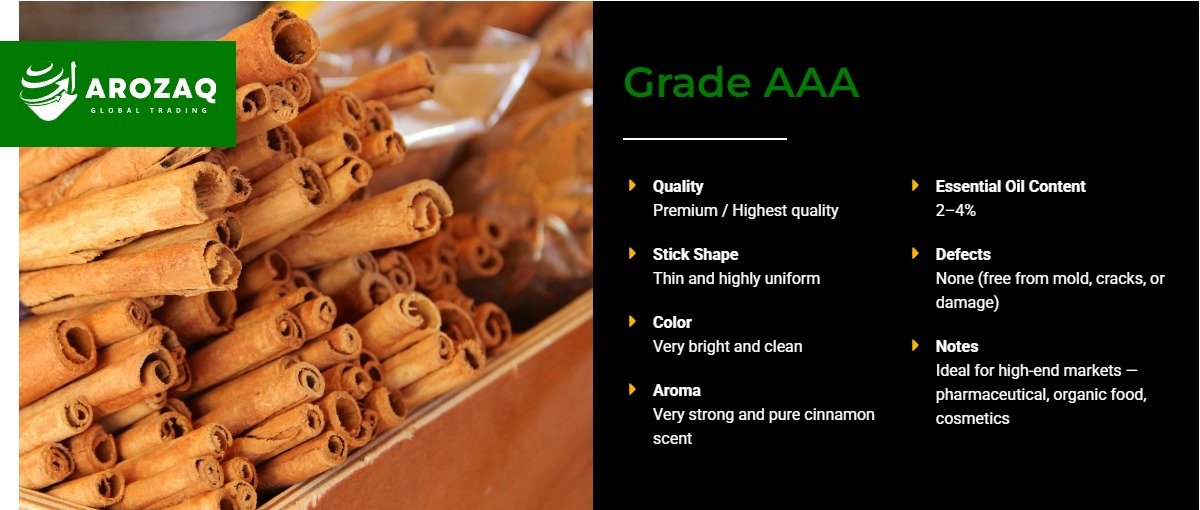 AROZAQ
GLOBAL TRADING

Grade AAA

Quality
Premium / Highest quality

Stick Shape
Thin and highly uniform

Color
Very bright and clean

Aroma
Very strong and pure cinnamon scent

Essential Oil Content
2–4%

Defects
None (free from mold, cracks, or damage)

Notes
Ideal for high-end markets — pharmaceutical, organic food, cosmetics